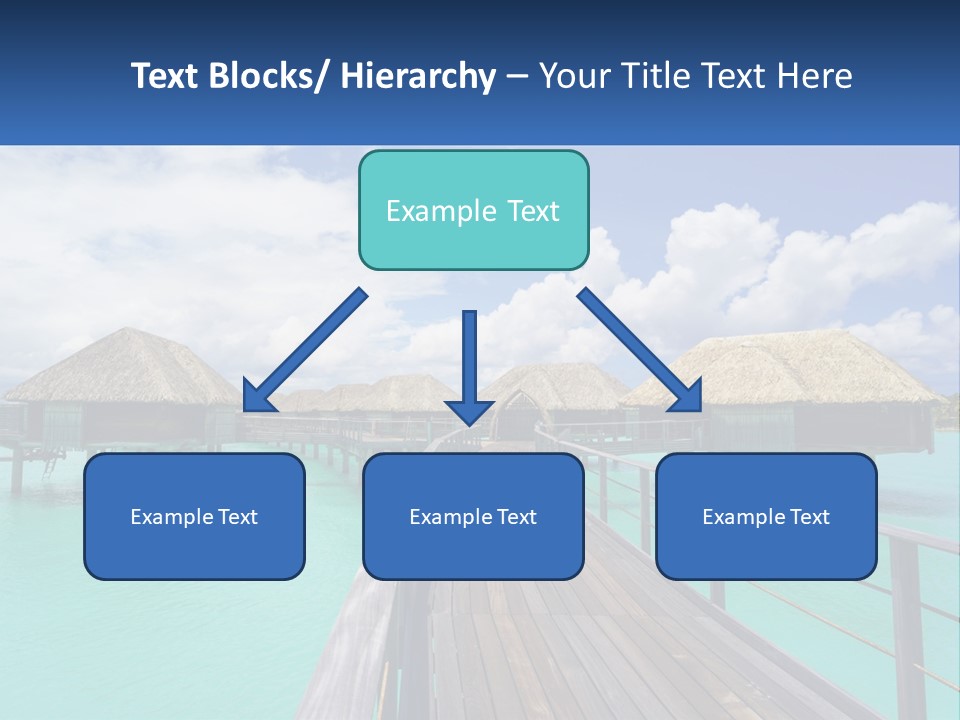 Text Blocks/ Hierarchy – Your Title Text Here

Example Text

Example Text

Example Text

Example Text